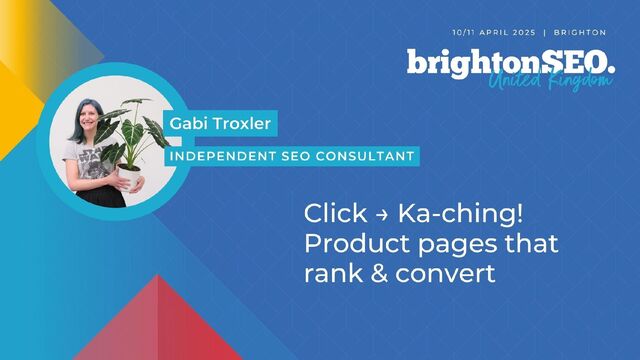 10/11 APRIL 2025 | BRIGHTON

brightonSEO.
United Kingdom

Gabi Troxler

INDEPENDENT SEO CONSULTANT

Click → Ka-ching! Product pages that rank & convert